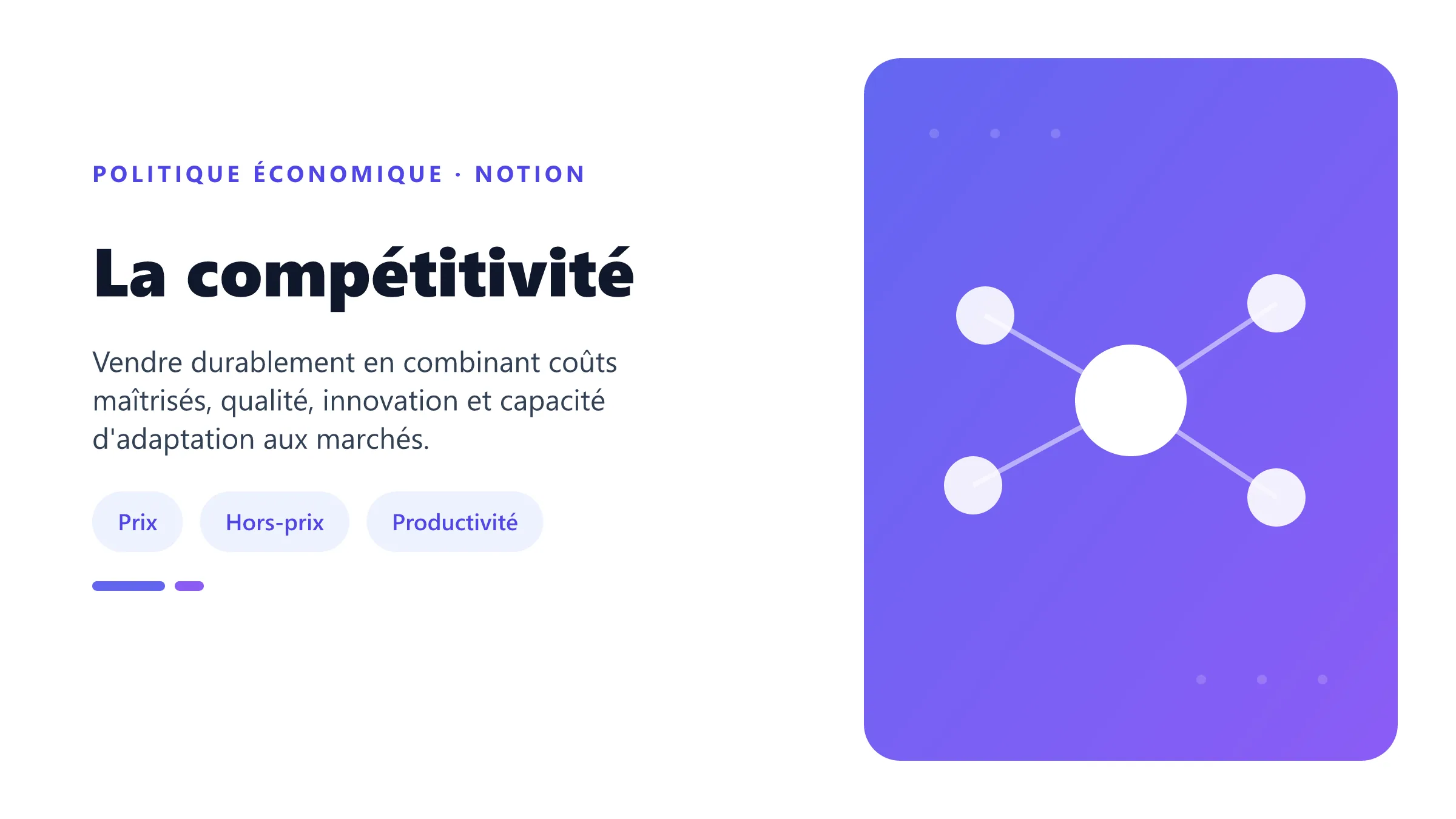 POLITIQUE ÉCONOMIQUE · NOTION

La compétitivité

Vendre durablement en combinant coûts maîtrisés, qualité, innovation et capacité d'adaptation aux marchés.

Prix

Hors-prix

Productivité